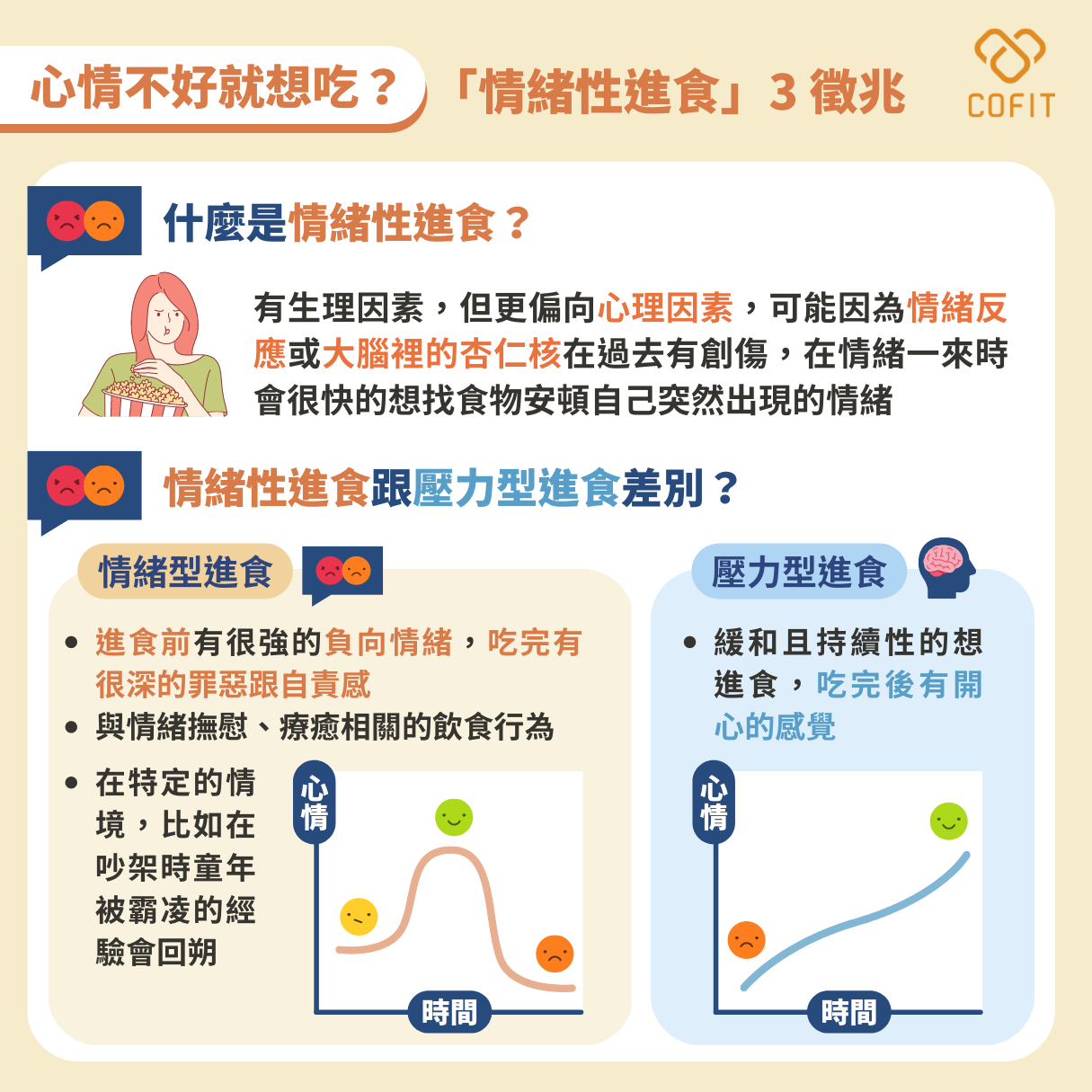 心情不好就想吃？「情緒性進食」3 徵兆

COFIT

什麼是情緒性進食？

有生理因素，但更偏向心理因素，可能因為情緒反應或大腦裡的杏仁核在過去有創傷，在情緒一來時會很快的想找食物安頓自己突然出現的情緒

情緒性進食跟壓力型進食差別？

情緒型進食

• 進食前有很強的負向情緒，吃完有很深的罪惡跟自責感
• 與情緒撫慰、療癒相關的飲食行為
• 在特定的情境，比如在吵架時童年被霸凌的經驗會回朔

心情

時間

壓力型進食

• 緩和且持續性的想進食，吃完後有開心的感覺

心情

時間